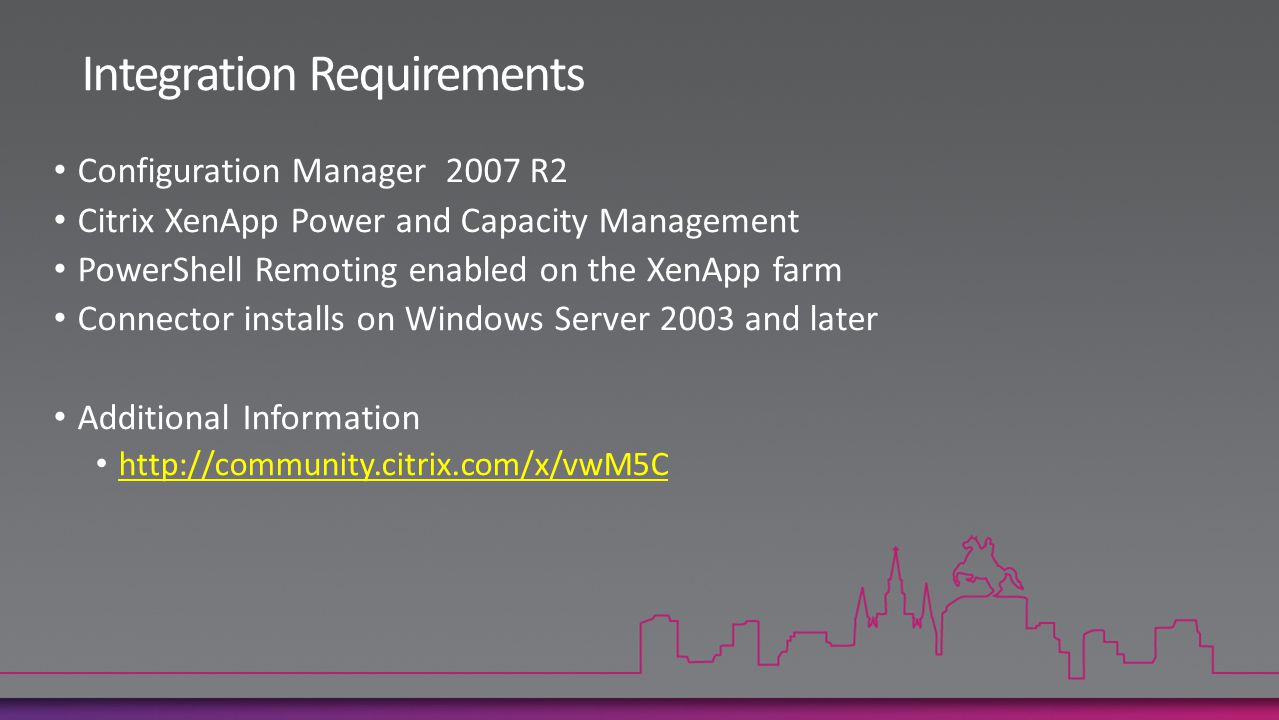 Integration Requirements

• Configuration Manager 2007 R2
• Citrix XenApp Power and Capacity Management
• PowerShell Remoting enabled on the XenApp farm
• Connector installs on Windows Server 2003 and later

• Additional Information
  • http://community.citrix.com/x/vwM5C